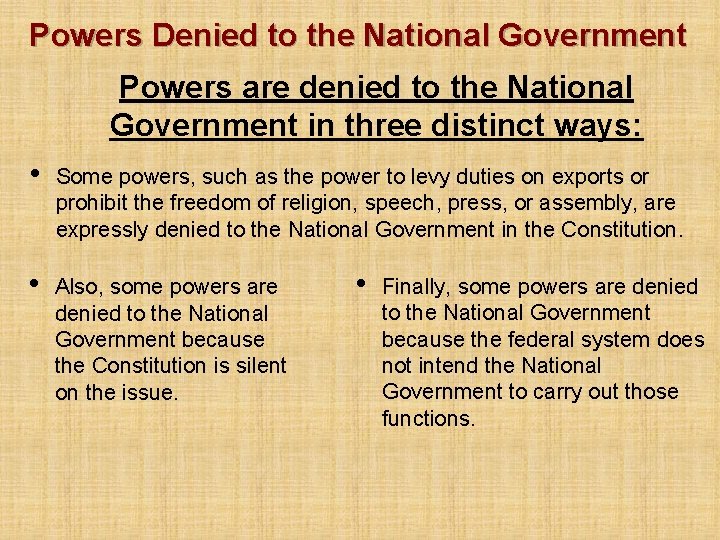 Powers Denied to the National Government

Powers are denied to the National Government in three distinct ways:

• Some powers, such as the power to levy duties on exports or prohibit the freedom of religion, speech, press, or assembly, are expressly denied to the National Government in the Constitution.

• Also, some powers are denied to the National Government because the Constitution is silent on the issue.

• Finally, some powers are denied to the National Government because the federal system does not intend the National Government to carry out those functions.